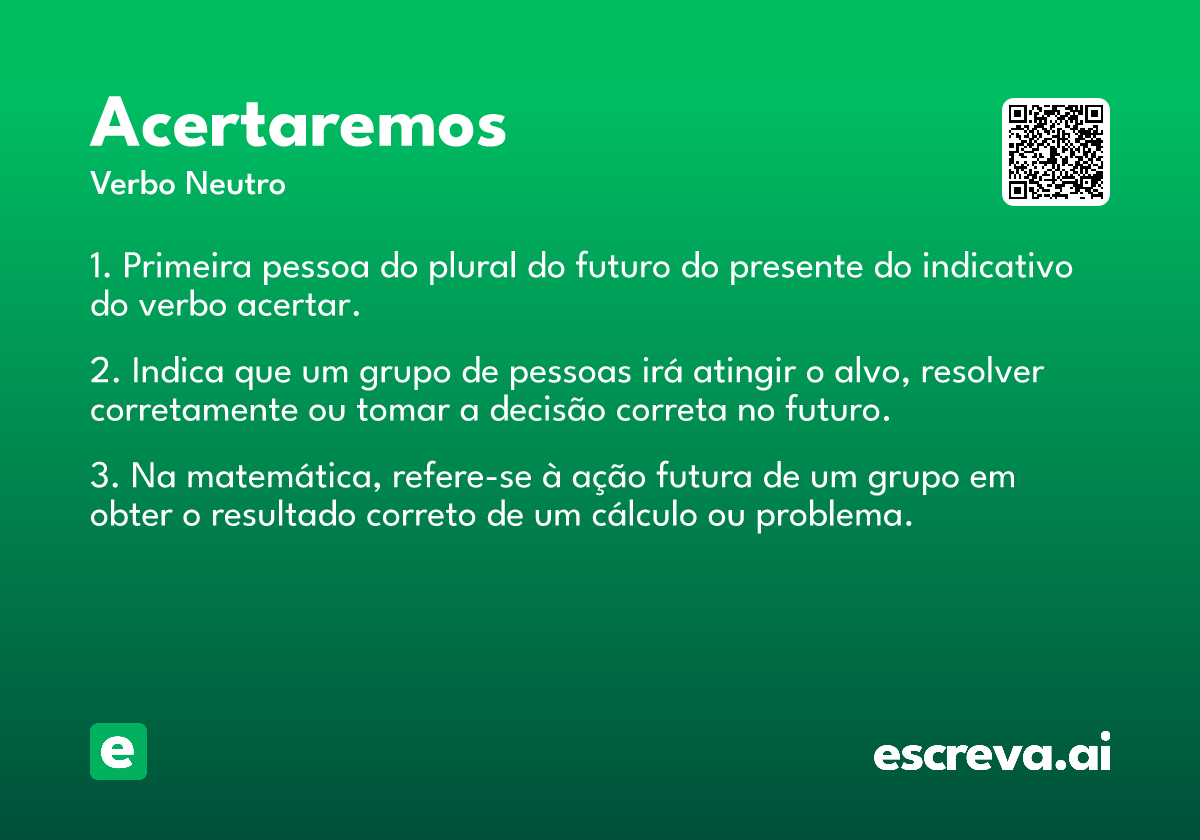 Acertaremos
Verbo Neutro

1. Primeira pessoa do plural do futuro do presente do indicativo do verbo acertar.

2. Indica que um grupo de pessoas irá atingir o alvo, resolver corretamente ou tomar a decisão correta no futuro.

3. Na matemática, refere-se à ação futura de um grupo em obter o resultado correto de um cálculo ou problema.

e

escreva.ai